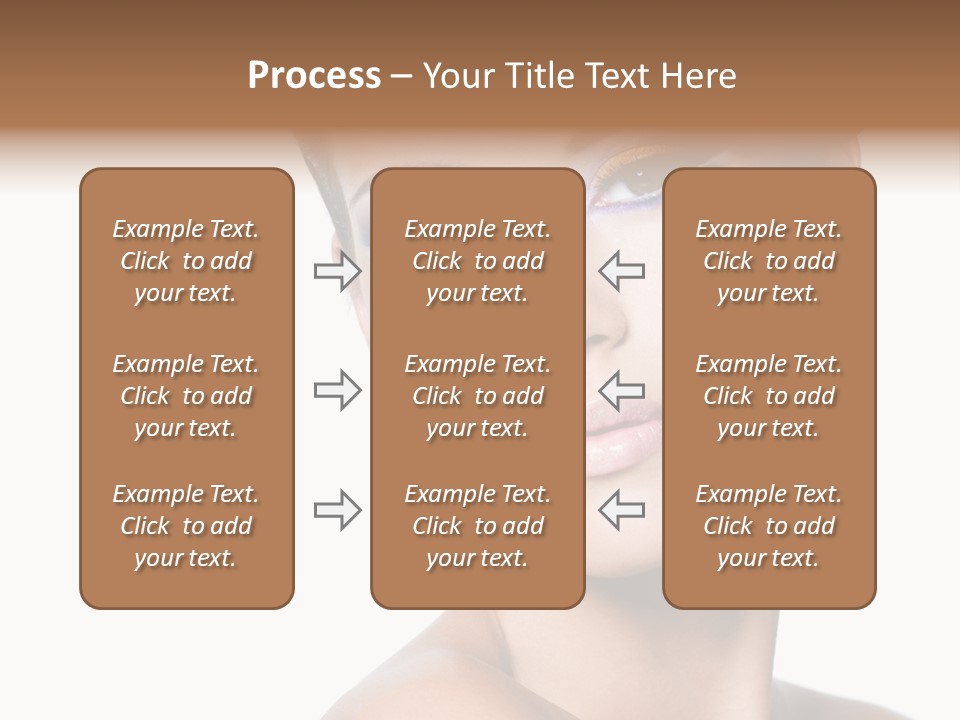 Process – Your Title Text Here

Example Text. Click to add your text.

Example Text. Click to add your text.

Example Text. Click to add your text.

Example Text. Click to add your text.

Example Text. Click to add your text.

Example Text. Click to add your text.

Example Text. Click to add your text.

Example Text. Click to add your text.

Example Text. Click to add your text.